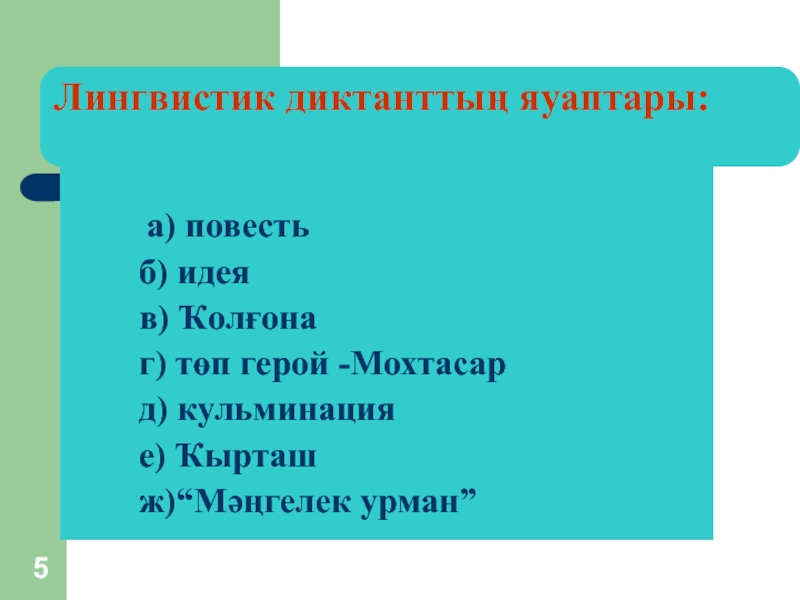 Лингвистик диктанттың яуаптары:

а) повесть

б) идея

в) Ҡолғона

г) төп герой -Мохтасар

д) кульминация

е) Ҡырташ

ж)“Мәңгелек урман”

5